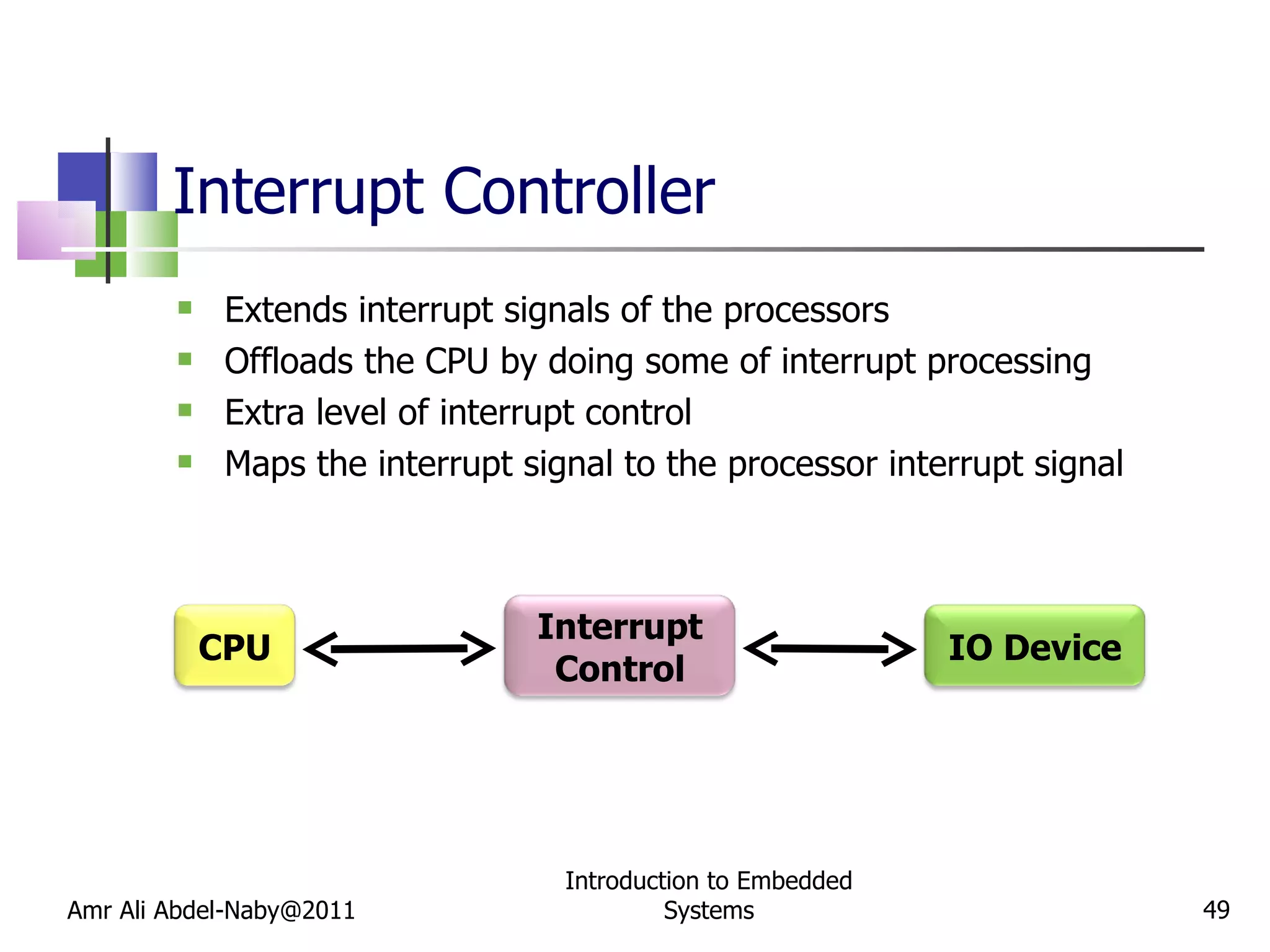 Interrupt Controller

- Extends interrupt signals of the processors
- Offloads the CPU by doing some of interrupt processing
- Extra level of interrupt control
- Maps the interrupt signal to the processor interrupt signal

CPU

Interrupt Control

IO Device

Amr Ali Abdel-Naby@2011

Introduction to Embedded Systems

49